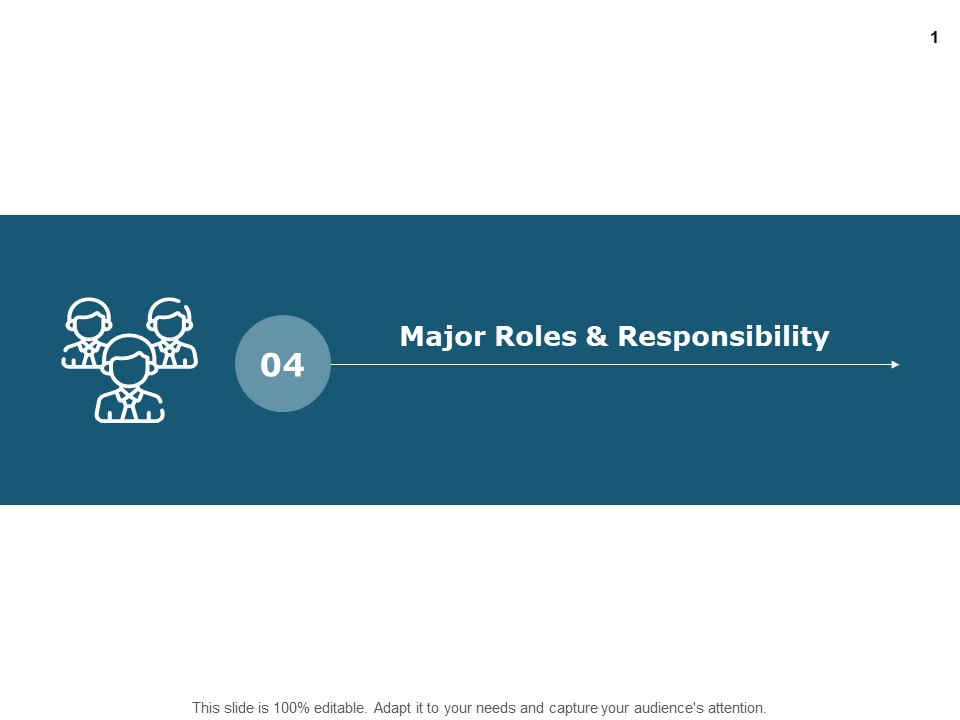 1

04

Major Roles & Responsibility

This slide is 100% editable. Adapt it to your needs and capture your audience's attention.